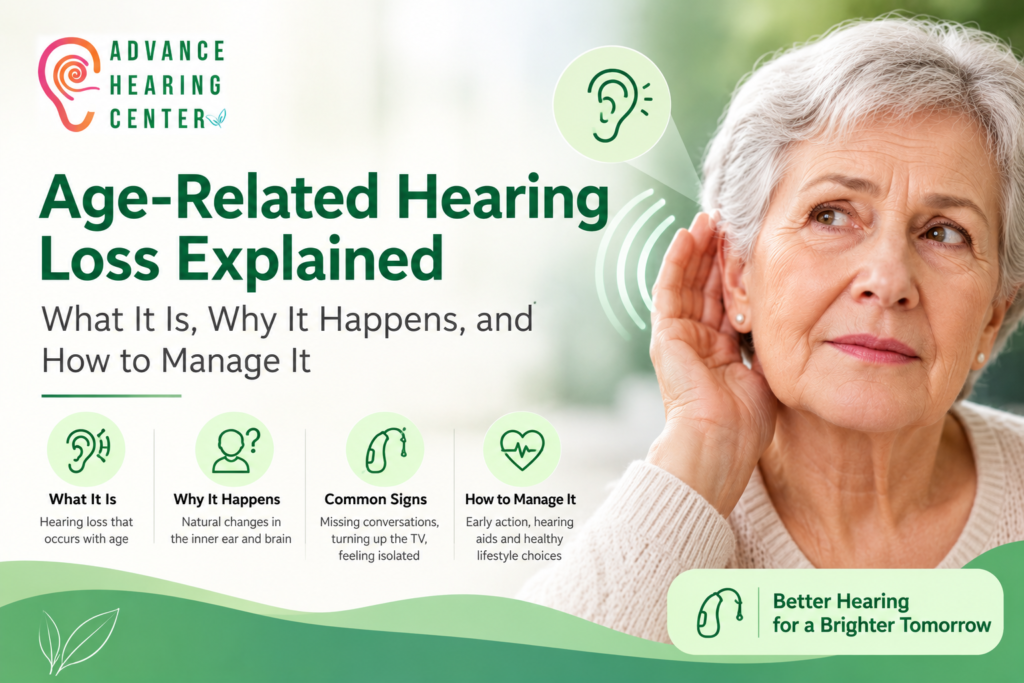 ADVANCE HEARING CENTER

Age-Related Hearing Loss Explained

What It Is, Why It Happens, and How to Manage It

What It Is
Hearing loss that occurs with age

Why It Happens
Natural changes in the inner ear and brain

Common Signs
Missing conversations, turning up the TV, feeling isolated

How to Manage It
Early action, hearing aids and healthy lifestyle choices

Better Hearing for a Brighter Tomorrow